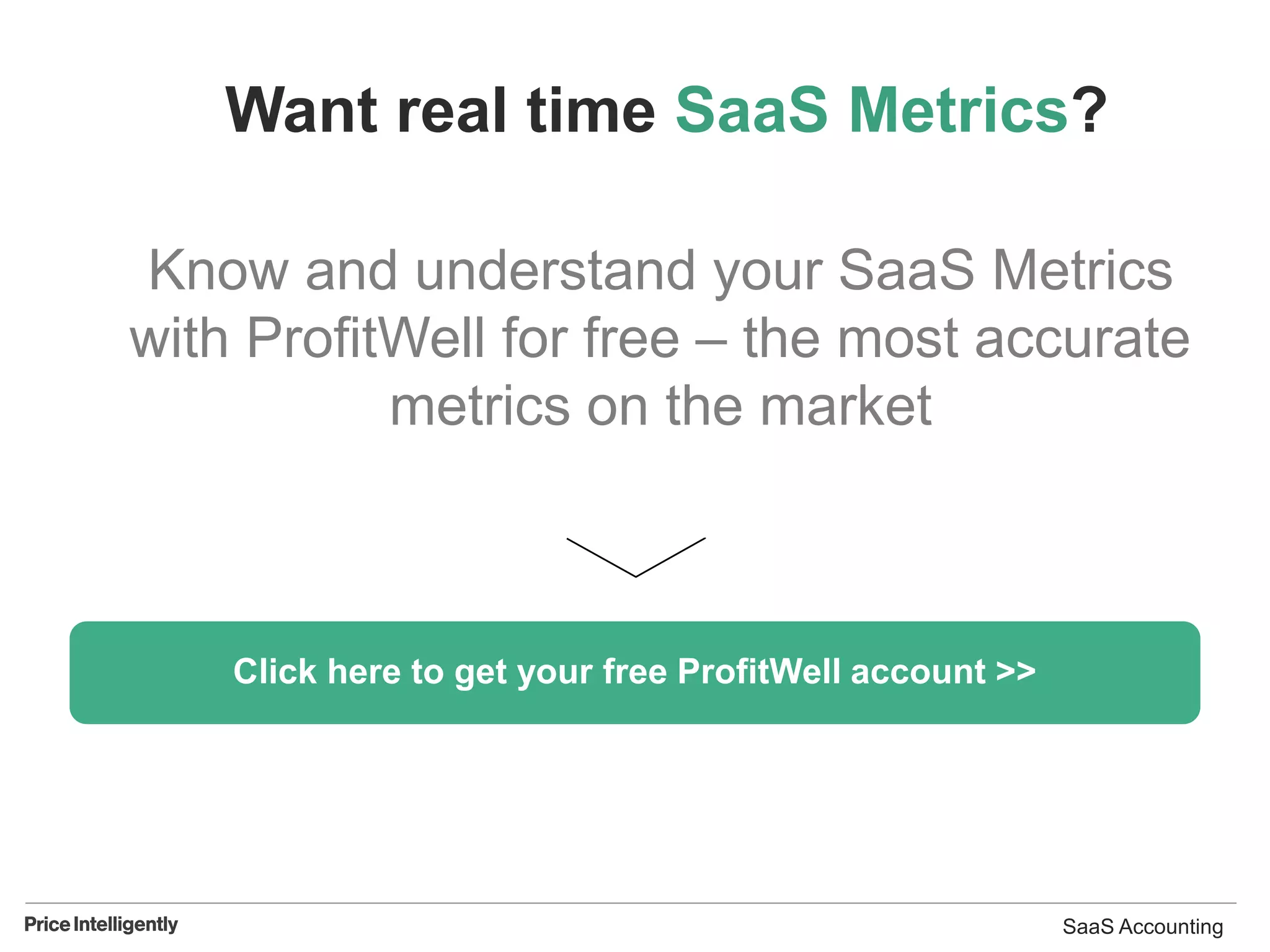 Want real time SaaS Metrics?

Know and understand your SaaS Metrics with ProfitWell for free – the most accurate metrics on the market

Click here to get your free ProfitWell account >>

Price Intelligently

SaaS Accounting